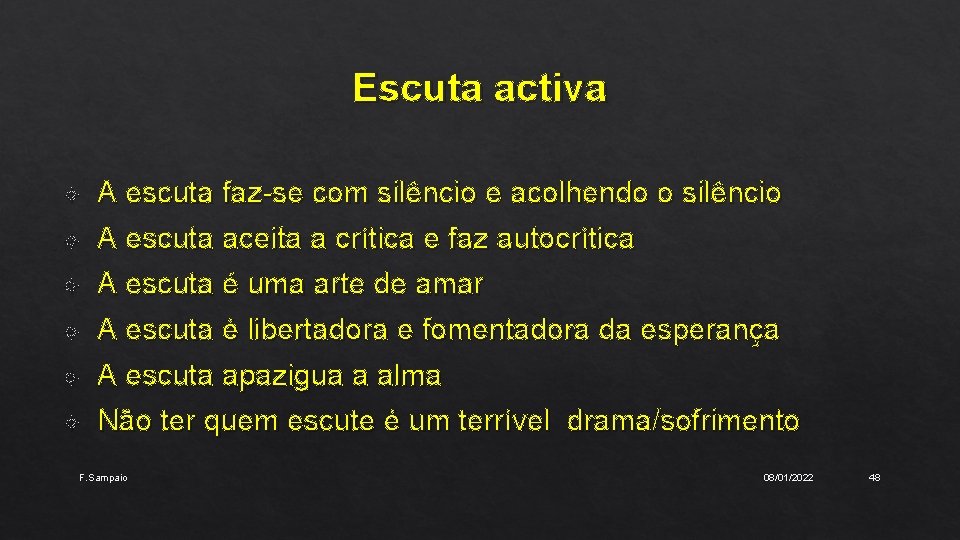 Escuta activa

A escuta faz-se com silêncio e acolhendo o silêncio

A escuta aceita a crítica e faz autocrítica

A escuta é uma arte de amar

A escuta é libertadora e fomentadora da esperança

A escuta apazigua a alma

Não ter quem escute é um terrível drama/sofrimento

F. Sampaio

08/01/2022

48